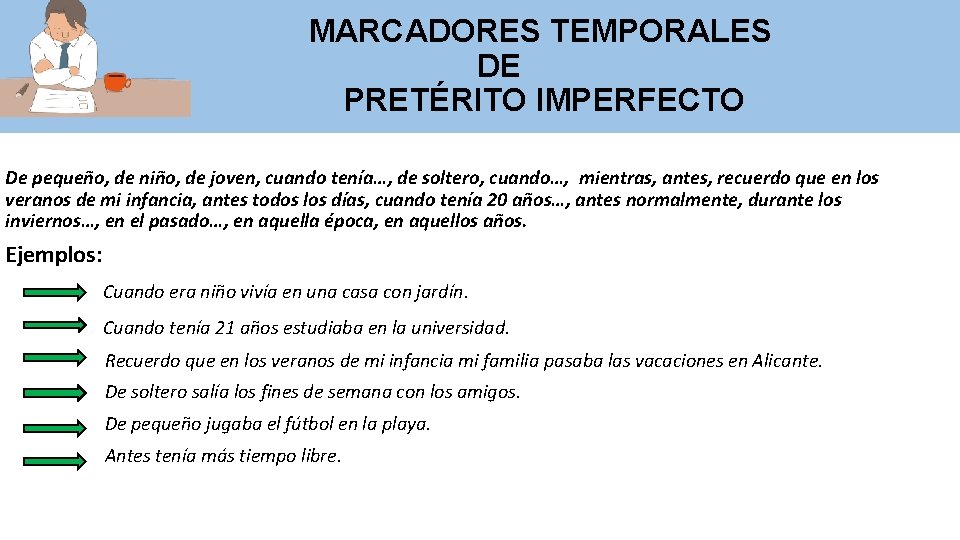 MARCADORES TEMPORALES
DE
PRETÉRITO IMPERFECTO

De pequeño, de niño, de joven, cuando tenía…, de soltero, cuando…, mientras, antes, recuerdo que en los veranos de mi infancia, antes todos los días, cuando tenía 20 años…, antes normalmente, durante los inviernos…, en el pasado…, en aquella época, en aquellos años.

Ejemplos:

Cuando era niño vivía en una casa con jardín.

Cuando tenía 21 años estudiaba en la universidad.

Recuerdo que en los veranos de mi infancia mi familia pasaba las vacaciones en Alicante.

De soltero salía los fines de semana con los amigos.

De pequeño jugaba el fútbol en la playa.

Antes tenía más tiempo libre.